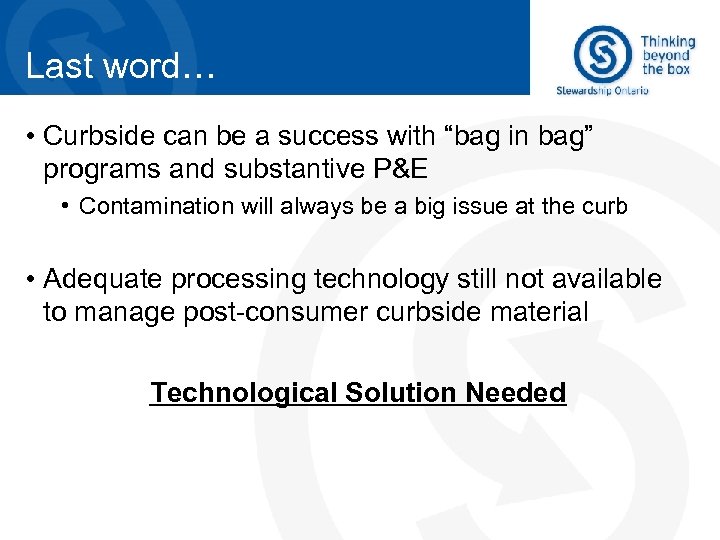 Last word…

Thinking beyond the box

Stewardship Ontario

• Curbside can be a success with “bag in bag” programs and substantive P&E

• Contamination will always be a big issue at the curb

• Adequate processing technology still not available to manage post-consumer curbside material

Technological Solution Needed